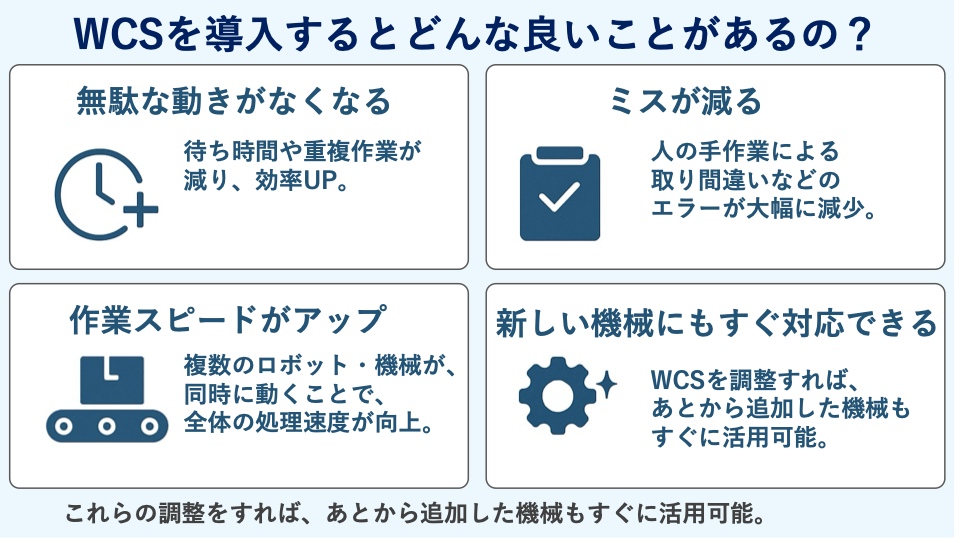 WCSを導入するとどんな良いことがあるの？

無駄な動きがなくなる

待ち時間や重複作業が減り、効率UP。

ミスが減る

人の手作業による取り間違いなどのエラーが大幅に減少。

作業スピードがアップ

複数のロボット・機械が、同時に動くことで、全体の処理速度が向上。

新しい機械にもすぐ対応できる

WCSを調整すれば、あとから追加した機械もすぐに活用可能。

これらの調整をすれば、あとから追加した機械もすぐに活用可能。